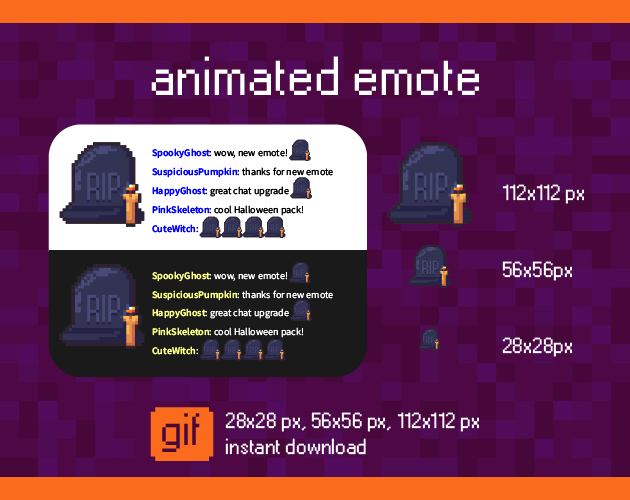 animated emote

RIP

SpookyGhost: wow, new emote!
SuspiciousPumpkin: thanks for new emote
HappyGhost: great chat upgrade
PinkSkeleton: cool Halloween pack!
CuteWitch:

RIP

SpookyGhost: wow, new emote!
SuspiciousPumpkin: thanks for new emote
HappyGhost: great chat upgrade
PinkSkeleton: cool Halloween pack!
CuteWitch:

RIP
112x112 px

RIP
56x56px

28x28px

gif
28x28 px, 56x56 px, 112x112 px
instant download